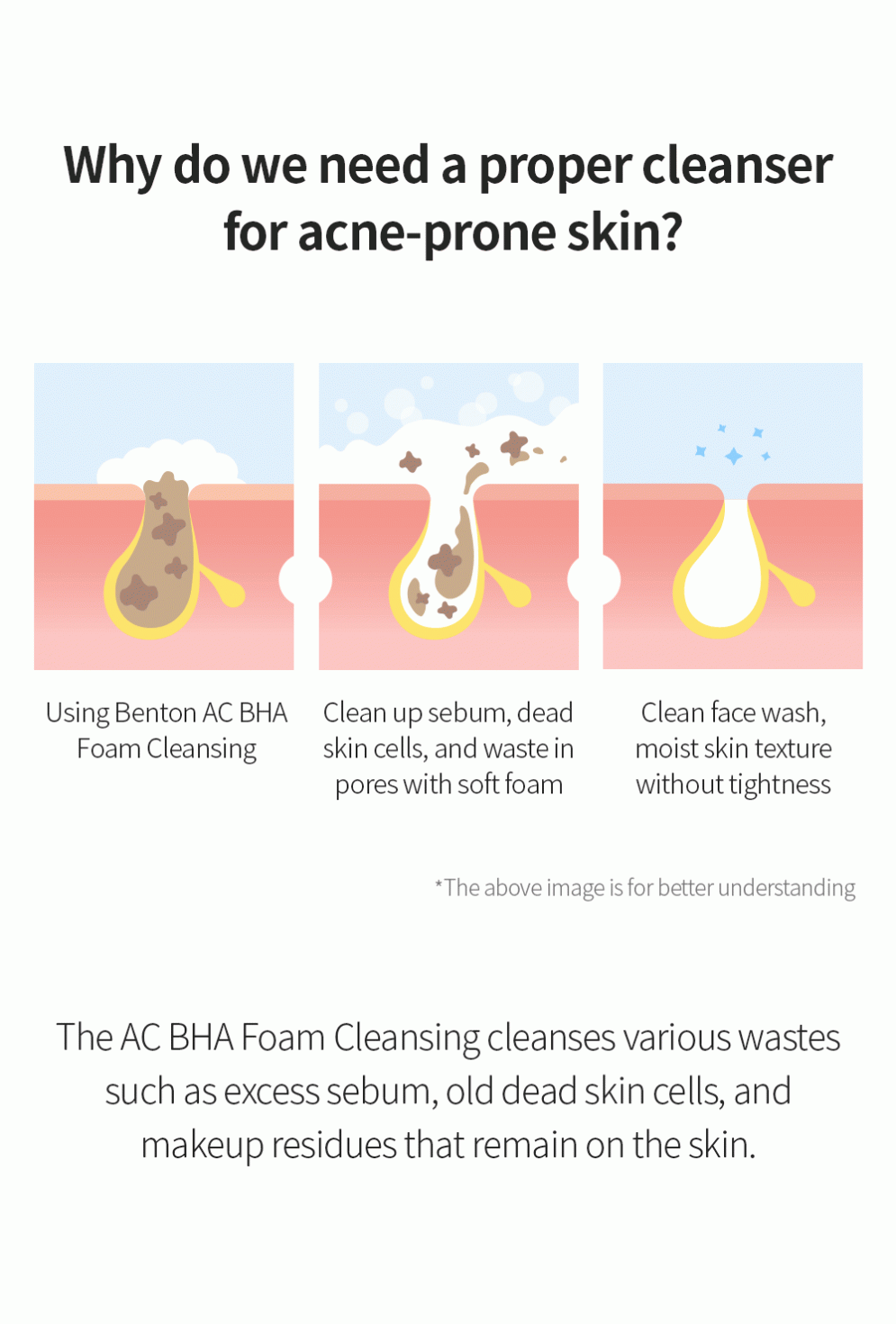 Why do we need a proper cleanser for acne-prone skin?

Using Benton AC BHA Foam Cleansing

Clean up sebum, dead skin cells, and waste in pores with soft foam

Clean face wash, moist skin texture without tightness

*The above image is for better understanding

The AC BHA Foam Cleansing cleanses various wastes such as excess sebum, old dead skin cells, and makeup residues that remain on the skin.